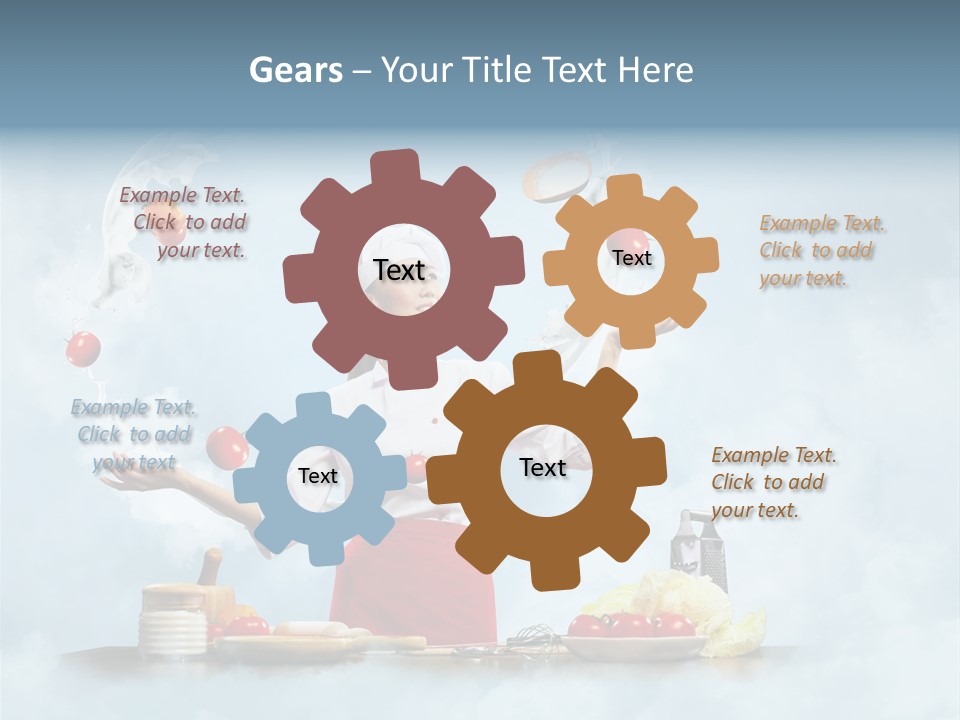 Gears – Your Title Text Here

Example Text. Click to add your text.

Text

Text

Example Text. Click to add your text.

Example Text. Click to add your text

Text

Text

Example Text. Click to add your text.